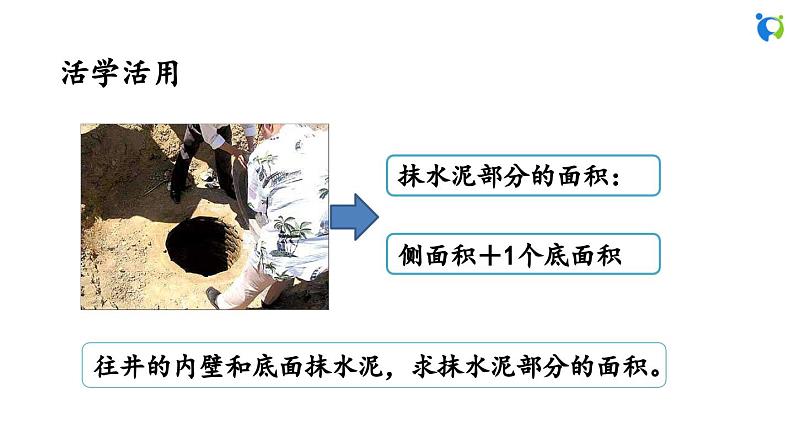 活学活用

抹水泥部分的面积：

侧面积＋1个底面积

往井的内壁和底面抹水泥，求抹水泥部分的面积。